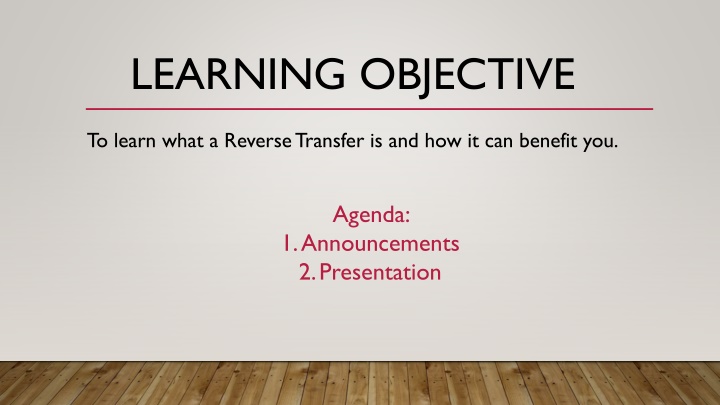 LEARNING OBJECTIVE

To learn what a Reverse Transfer is and how it can benefit you.

Agenda:
1. Announcements
2. Presentation